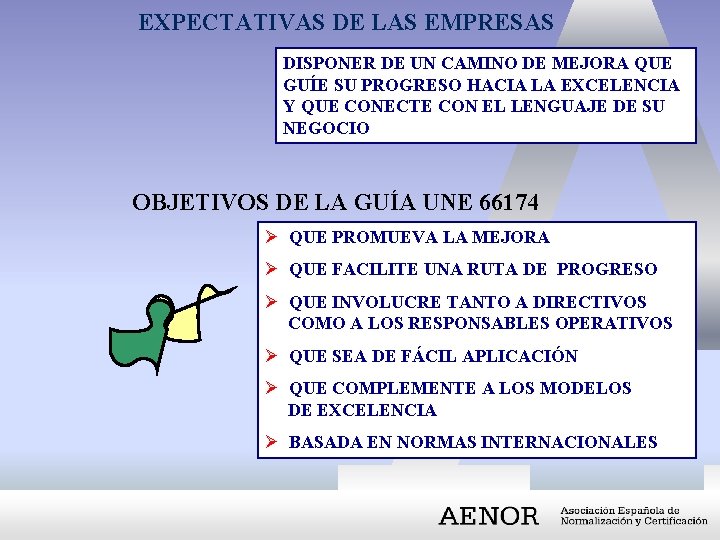 EXPECTATIVAS DE LAS EMPRESAS

DISPONER DE UN CAMINO DE MEJORA QUE GUÍE SU PROGRESO HACIA LA EXCELENCIA Y QUE CONECTE CON EL LENGUAJE DE SU NEGOCIO

OBJETIVOS DE LA GUÍA UNE 66174

➢ QUE PROMUEVA LA MEJORA

➢ QUE FACILITE UNA RUTA DE PROGRESO

➢ QUE INVOLUCRE TANTO A DIRECTIVOS COMO A LOS RESPONSABLES OPERATIVOS

➢ QUE SEA DE FÁCIL APLICACIÓN

➢ QUE COMPLEMENTE A LOS MODELOS DE EXCELENCIA

➢ BASADA EN NORMAS INTERNACIONALES

AENOR Asociación Española de Normalización y Certificación